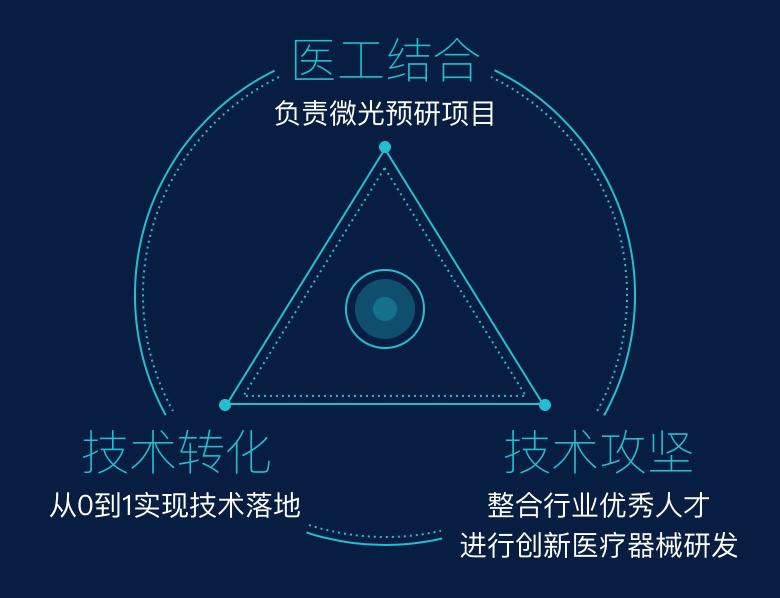 医工结合
负责微光预研项目

技术转化
从0到1实现技术落地

技术攻坚
整合行业优秀人才
进行创新医疗器械研发